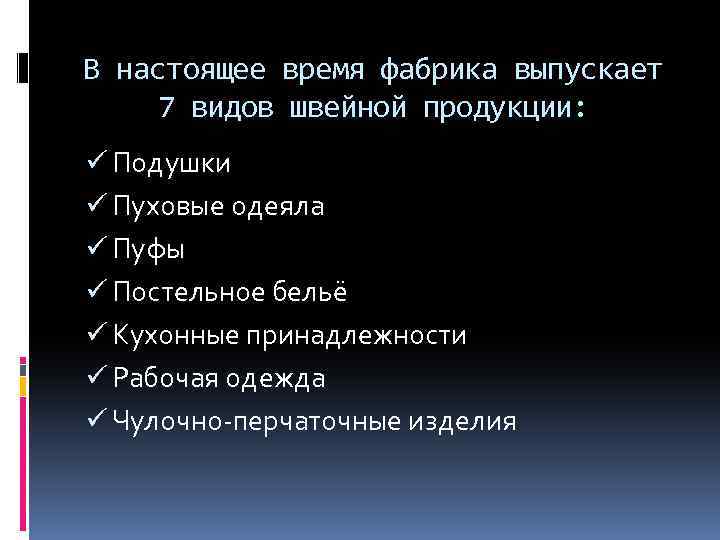 В настоящее время фабрика выпускает 7 видов швейной продукции:

✓ Подушки
✓ Пуховые одеяла
✓ Пуфы
✓ Постельное бельё
✓ Кухонные принадлежности
✓ Рабочая одежда
✓ Чулочно-перчаточные изделия